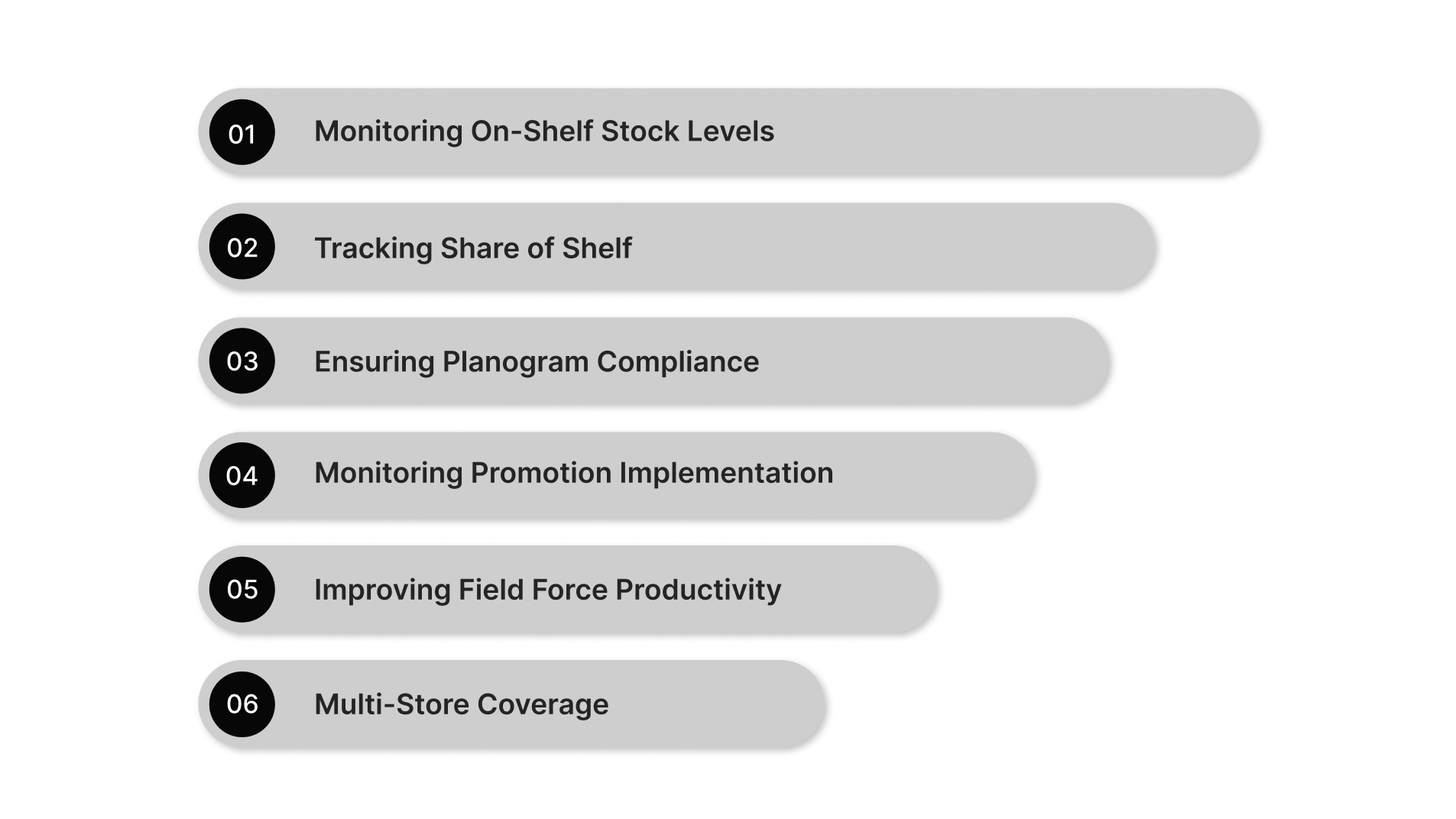 01 Monitoring On-Shelf Stock Levels

02 Tracking Share of Shelf

03 Ensuring Planogram Compliance

04 Monitoring Promotion Implementation

05 Improving Field Force Productivity

06 Multi-Store Coverage